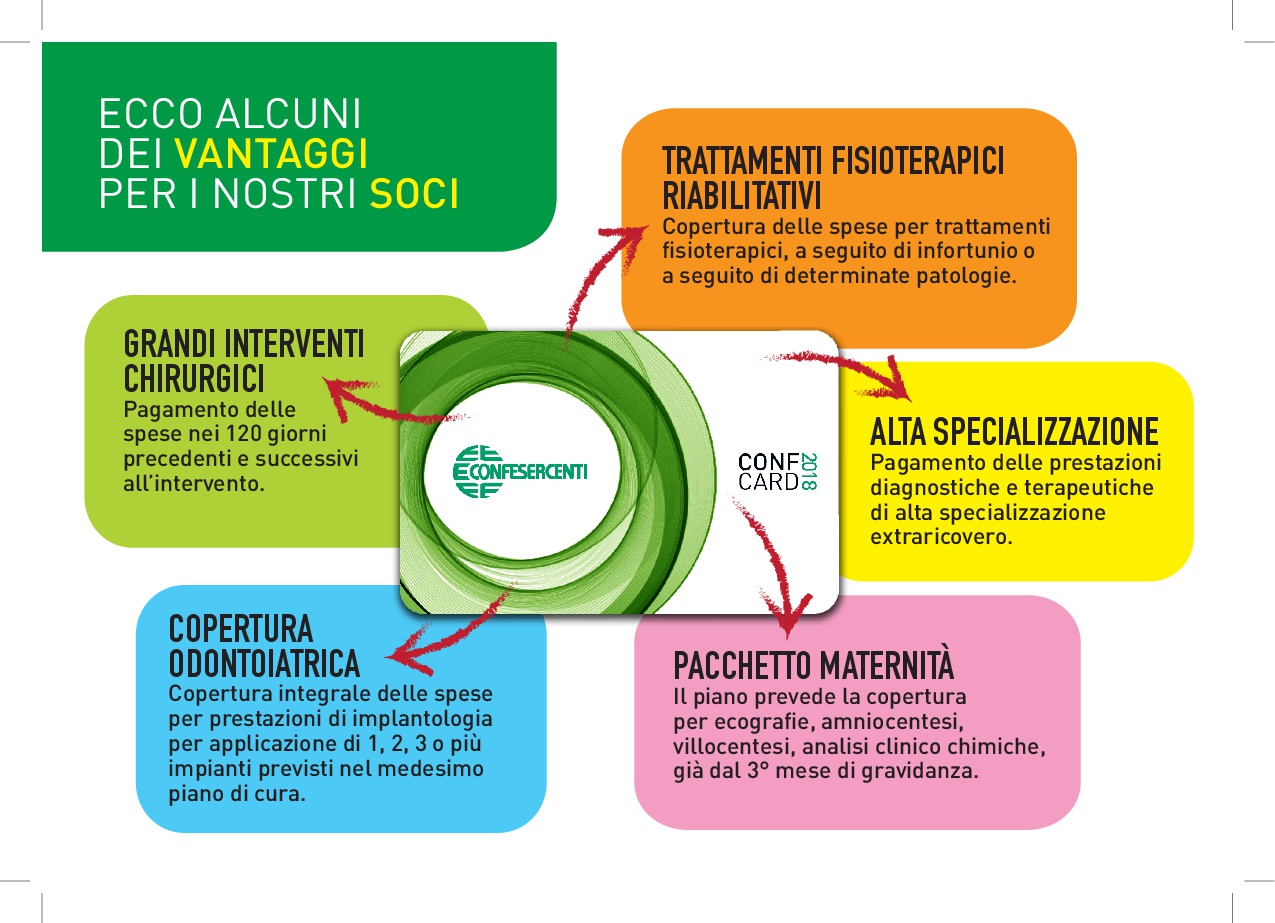 ECCO ALCUNI DEI VANTAGGI PER I NOSTRI SOCI

TRATTAMENTI FISIOTERAPICI RIABILITATIVI
Copertura delle spese per trattamenti fisioterapici, a seguito di infortunio o a seguito di determinate patologie.

GRANDI INTERVENTI CHIRURGICI
Pagamento delle spese nei 120 giorni precedenti e successivi all'intervento.

CONFESERCENTI

CONF CARD 2018

ALTA SPECIALIZZAZIONE
Pagamento delle prestazioni diagnostiche e terapeutiche di alta specializzazione extraricovero.

COPERTURA ODONTOIATRICA
Copertura integrale delle spese per prestazioni di implantologia per applicazione di 1, 2, 3 o più impianti previsti nel medesimo piano di cura.

PACCHETTO MATERNITÀ
Il piano prevede la copertura per ecografie, amniocentesi, villocentesi, analisi clinico chimiche, già dal 3° mese di gravidanza.